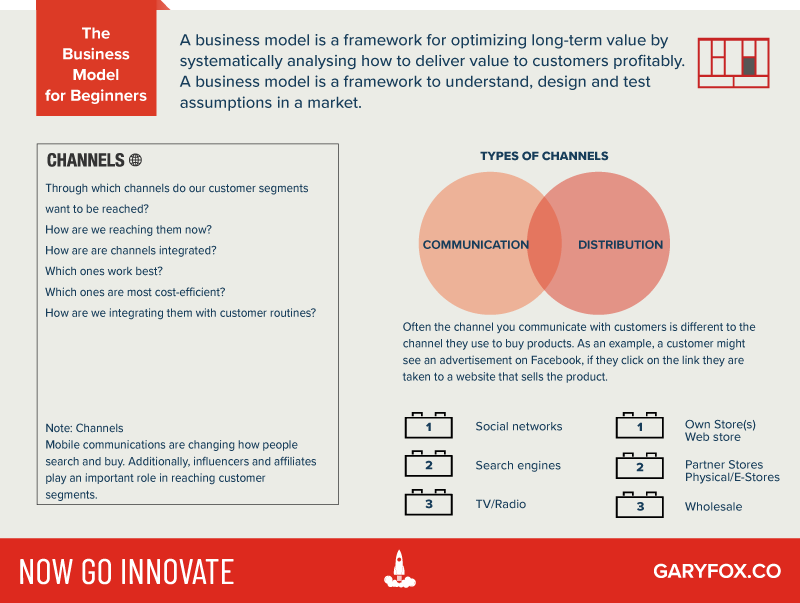 The Business Model for Beginners

A business model is a framework for optimizing long-term value by systematically analysing how to deliver value to customers profitably. A business model is a framework to understand, design and test assumptions in a market.

CHANNELS

Through which channels do our customer segments want to be reached?
How are we reaching them now?
How are are channels integrated?
Which ones work best?
Which ones are most cost-efficient?
How are we integrating them with customer routines?

Note: Channels
Mobile communications are changing how people search and buy. Additionally, influencers and affiliates play an important role in reaching customer segments.

TYPES OF CHANNELS

COMMUNICATION

DISTRIBUTION

Often the channel you communicate with customers is different to the channel they use to buy products. As an example, a customer might see an advertisement on Facebook, if they click on the link they are taken to a website that sells the product.

1 Social networks
2 Search engines
3 TV/Radio

1 Own Store(s) Web store
2 Partner Stores Physical/E-Stores
3 Wholesale

NOW GO INNOVATE

GARYFOX.CO